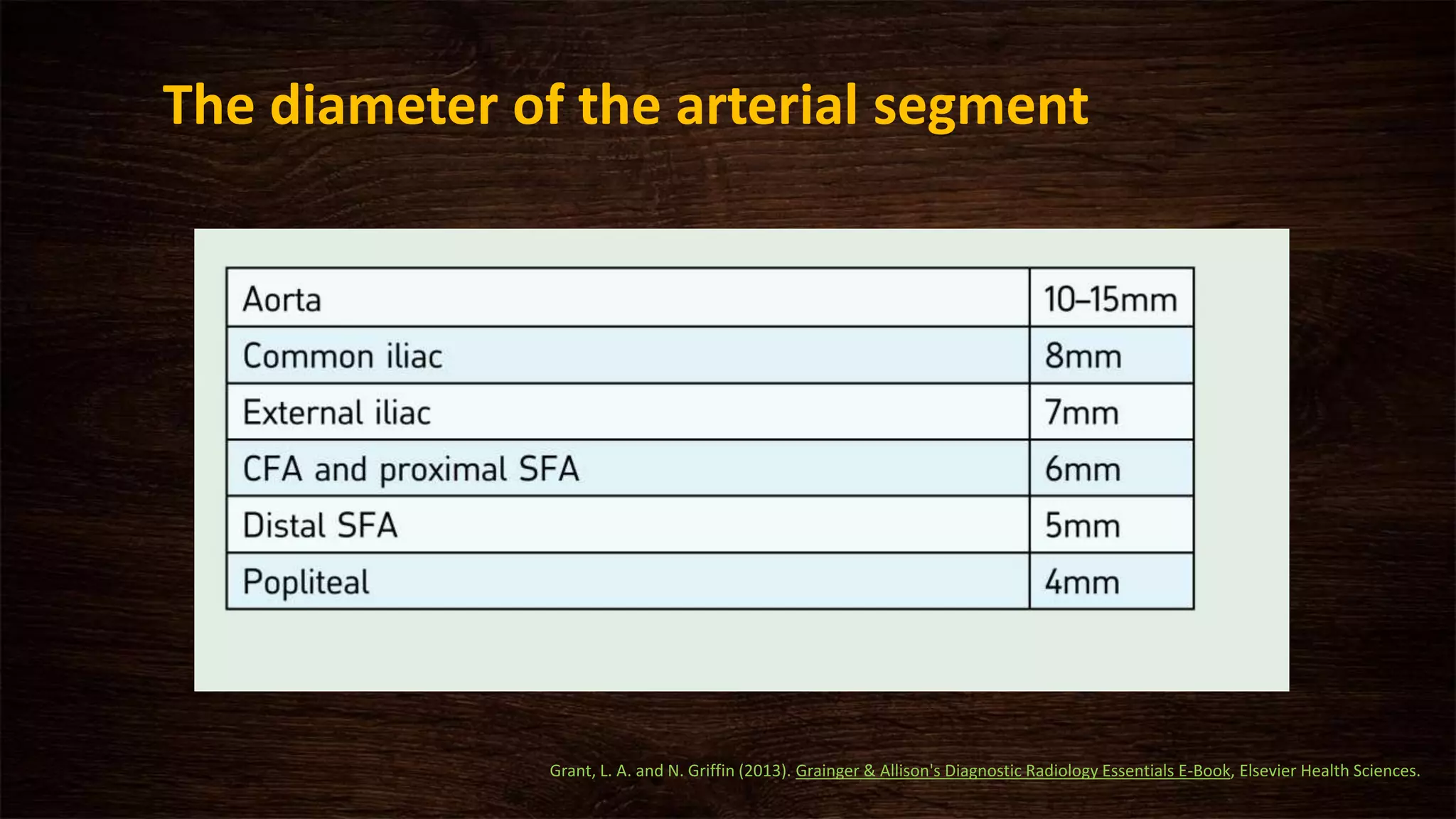 The diameter of the arterial segment

| Aorta | 10–15mm |
|---|---|
| Common iliac | 8mm |
| External iliac | 7mm |
| CFA and proximal SFA | 6mm |
| Distal SFA | 5mm |
| Popliteal | 4mm |

Grant, L. A. and N. Griffin (2013). Grainger & Allison's Diagnostic Radiology Essentials E-Book, Elsevier Health Sciences.